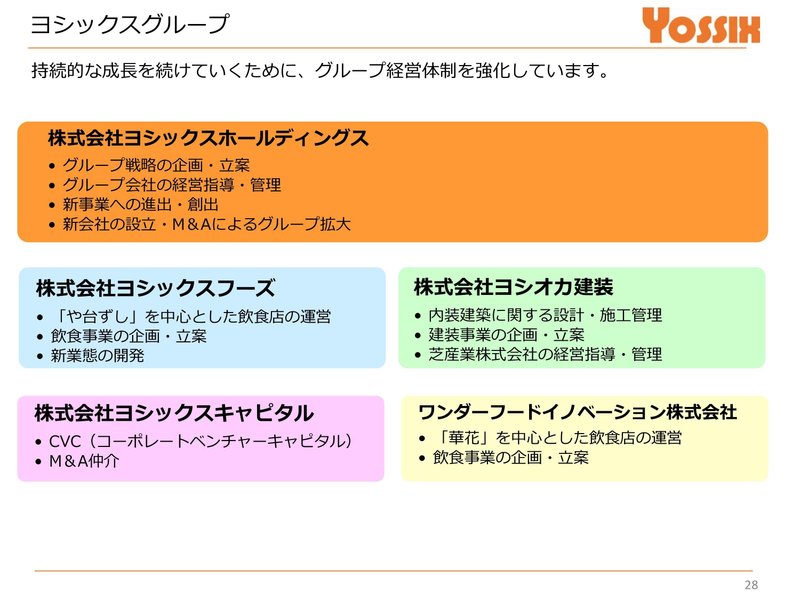 ヨシックスグループ

YOSSIX

持続的な成長を続けていくために、グループ経営体制を強化しています。

株式会社ヨシックスホールディングス
• グループ戦略の企画・立案
• グループ会社の経営指導・管理
• 新事業への進出・創出
• 新会社の設立・M＆Aによるグループ拡大

株式会社ヨシックスフーズ
• 「や台ずし」を中心とした飲食店の運営
• 飲食事業の企画・立案
• 新業態の開発

株式会社ヨシオカ建装
• 内装建築に関する設計・施工管理
• 建装事業の企画・立案
• 芝産業株式会社の経営指導・管理

株式会社ヨシックスキャピタル
• CVC（コーポレートベンチャーキャピタル）
• M＆A仲介

ワンダーフードイノベーション株式会社
• 「華花」を中心とした飲食店の運営
• 飲食事業の企画・立案

28